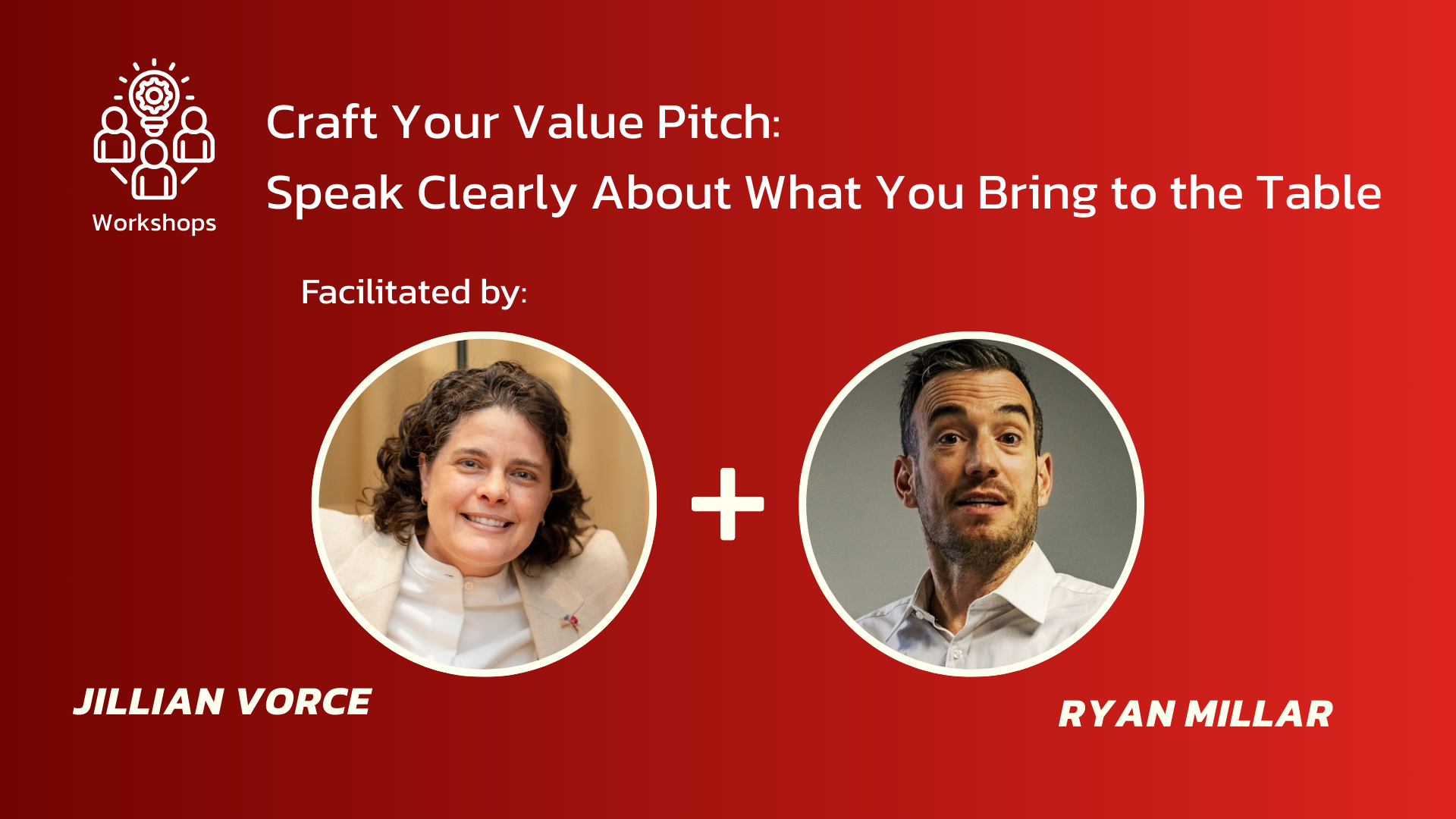 Workshops

Craft Your Value Pitch:
Speak Clearly About What You Bring to the Table

Facilitated by:

+

JILLIAN VORCE

RYAN MILLAR